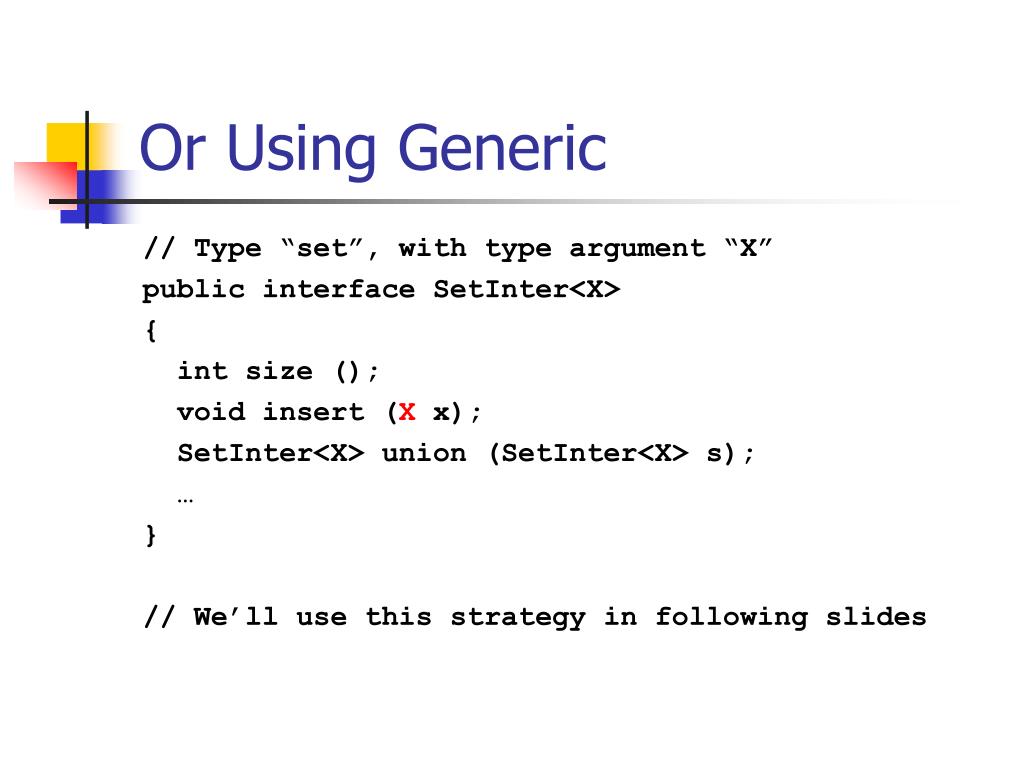 Or Using Generic

// Type “set”, with type argument “X”
public interface SetInter<X>
{
  int size ();
  void insert (X x);
  SetInter<X> union (SetInter<X> s);
  …
}

// We’ll use this strategy in following slides